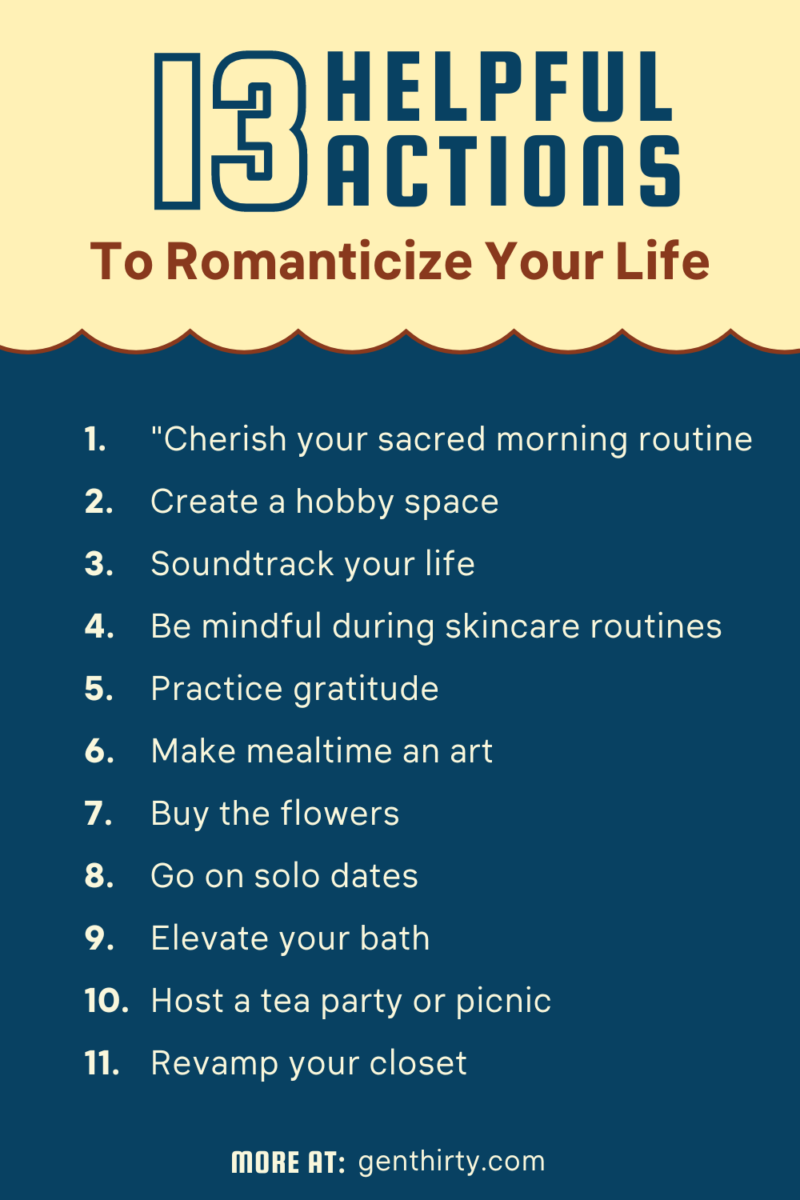 13 HELPFUL ACTIONS

To Romanticize Your Life

1. "Cherish your sacred morning routine
2. Create a hobby space
3. Soundtrack your life
4. Be mindful during skincare routines
5. Practice gratitude
6. Make mealtime an art
7. Buy the flowers
8. Go on solo dates
9. Elevate your bath
10. Host a tea party or picnic
11. Revamp your closet

MORE AT: genthirty.com